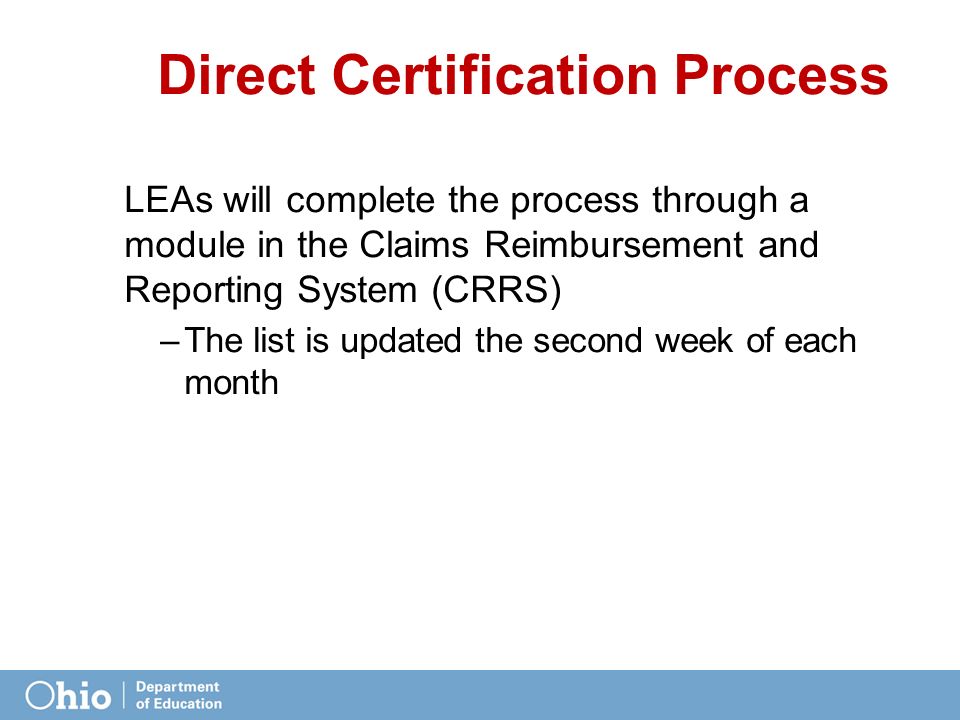 Direct Certification Process

LEAs will complete the process through a module in the Claims Reimbursement and Reporting System (CRRS)

– The list is updated the second week of each month

Ohio | Department of Education